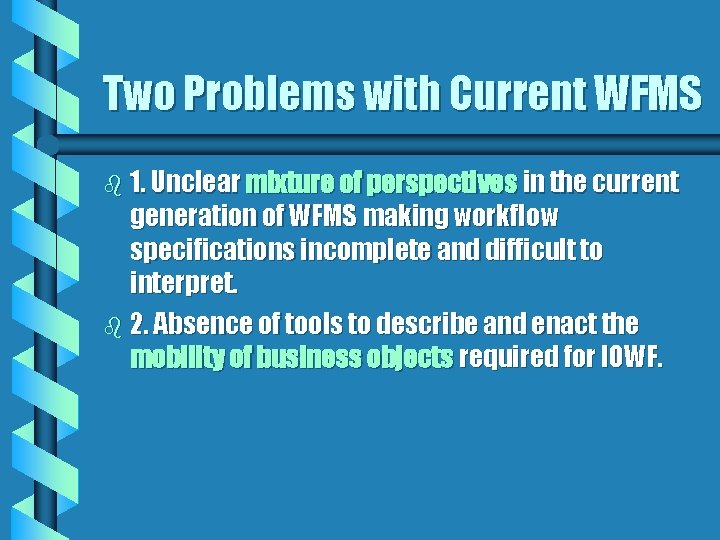 Two Problems with Current WFMS

1. Unclear mixture of perspectives in the current generation of WFMS making workflow specifications incomplete and difficult to interpret.

2. Absence of tools to describe and enact the mobility of business objects required for IOWF.